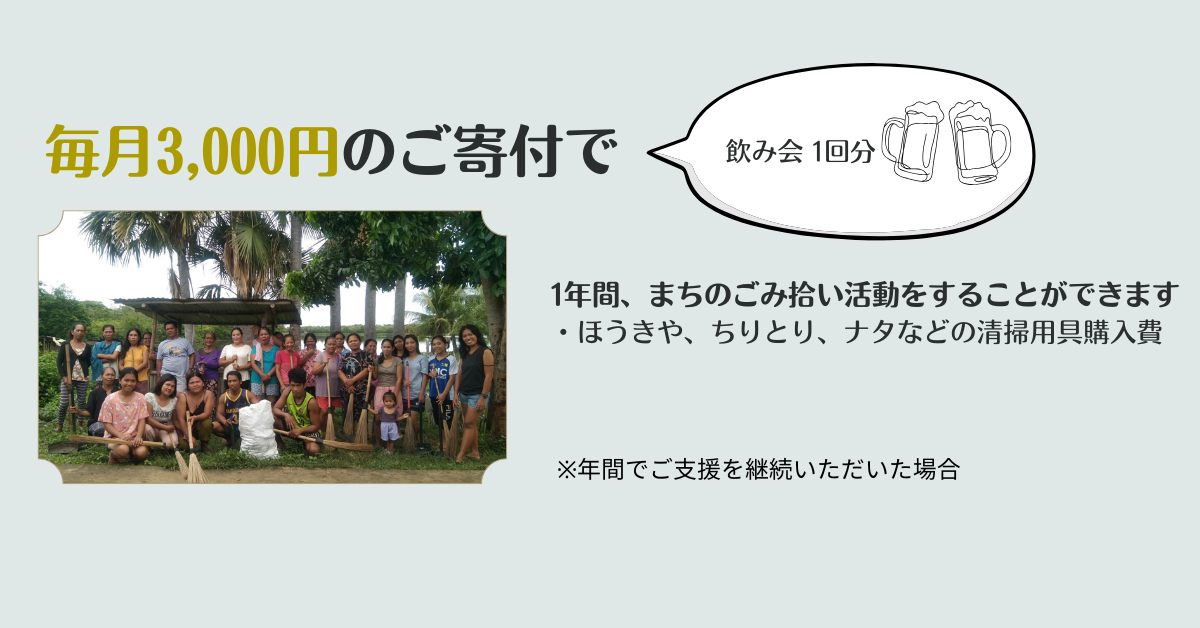 毎月3,000円のご寄付で

飲み会 1回分

1年間、まちのごみ拾い活動をすることができます
・ほうきや、ちりとり、ナタなどの清掃用具購入費

※年間でご支援を継続いただいた場合